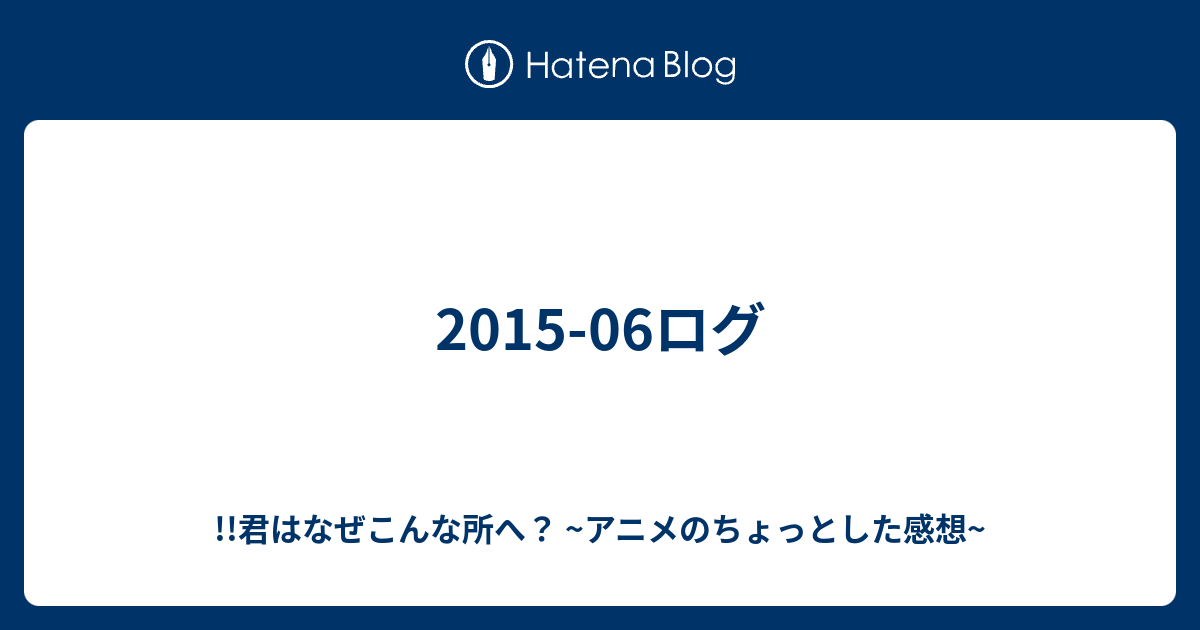 Hatena Blog

2015-06ログ

!!君はなぜこんな所へ？ ~アニメのちょっとした感想~